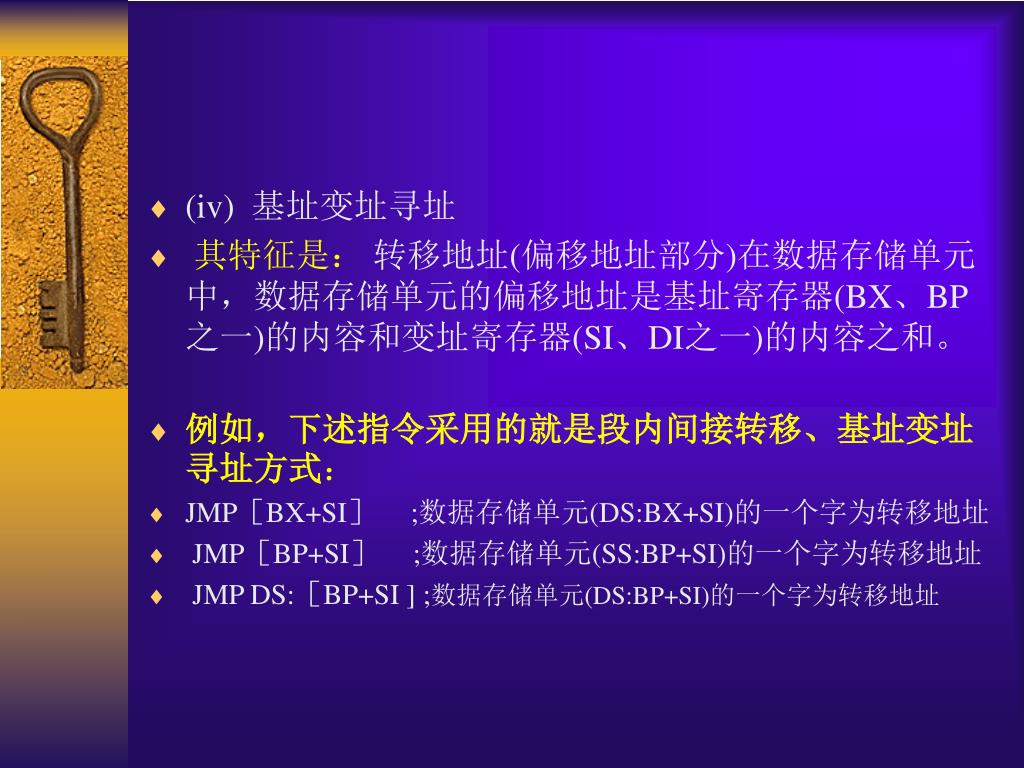 ♦ (iv) 基址变址寻址

♦ 其特征是： 转移地址(偏移地址部分)在数据存储单元中，数据存储单元的偏移地址是基址寄存器(BX、BP之一)的内容和变址寄存器(SI、DI之一)的内容之和。

♦ 例如，下述指令采用的就是段内间接转移、基址变址寻址方式：

♦ JMP［BX+SI］ ;数据存储单元(DS:BX+SI)的一个字为转移地址

♦ JMP［BP+SI］ ;数据存储单元(SS:BP+SI)的一个字为转移地址

♦ JMP DS:［BP+SI ] ;数据存储单元(DS:BP+SI)的一个字为转移地址